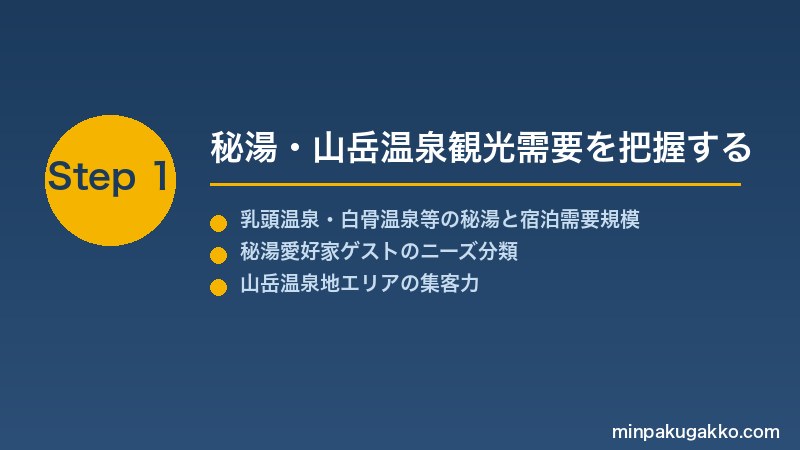 Step 1

秘湯・山岳温泉観光需要を把握する

乳頭温泉・白骨温泉等の秘湯と宿泊需要規模

秘湯愛好家ゲストのニーズ分類

山岳温泉地エリアの集客力

minpakugakko.com